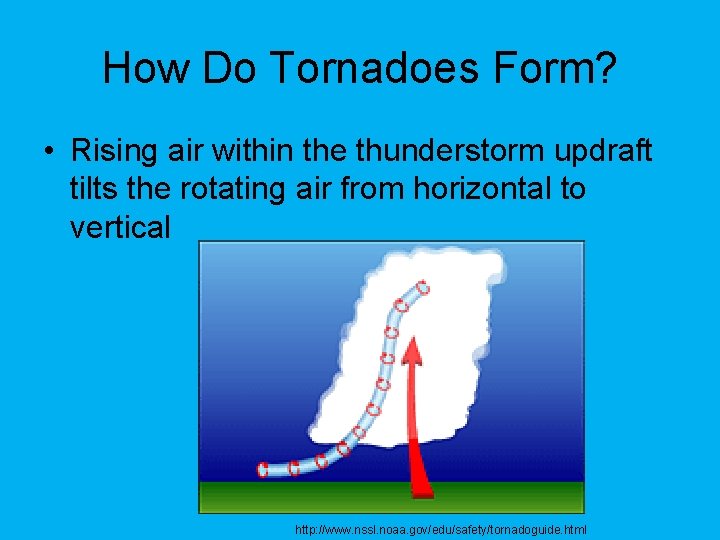 How Do Tornadoes Form?

• Rising air within the thunderstorm updraft tilts the rotating air from horizontal to vertical

http://www.nssl.noaa.gov/edu/safety/tornadoguide.html